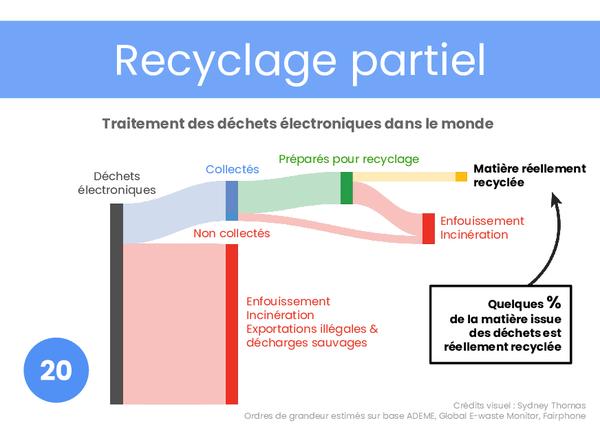 Recyclage partiel

Traitement des déchets électroniques dans le monde

Déchets électroniques

Collectés

Préparés pour recyclage

Matière réellement recyclée

Non collectés

Enfouissement
Incinération

Enfouissement
Incinération
Exportations illégales & décharges sauvages

Quelques %
de la matière issue des déchets est réellement recyclée

20

Crédits visuel : Sydney Thomas
Ordres de grandeur estimés sur base ADEME, Global E-waste Monitor, Fairphone